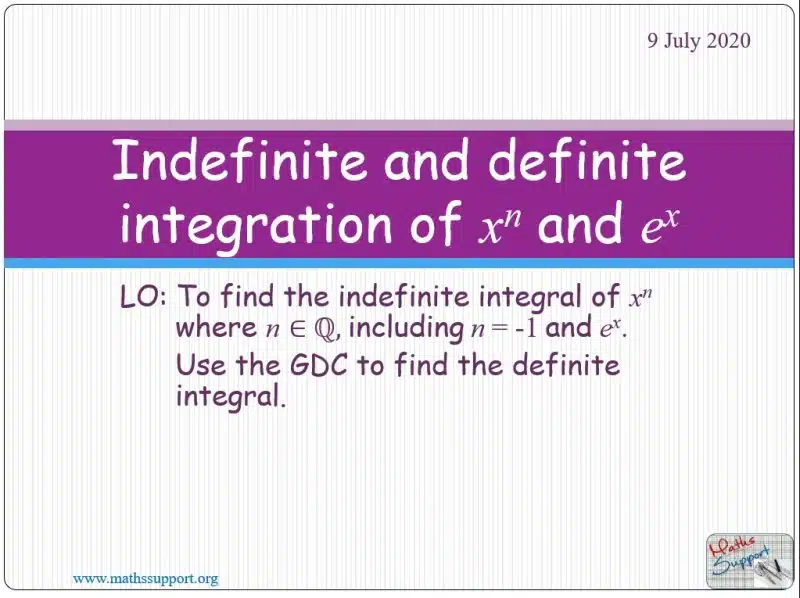 9 July 2020

Indefinite and definite integration of $x^n$ and $e^x$

LO: To find the indefinite integral of $x^n$ where $n \in \mathbb{Q}$, including $n = -1$ and $e^x$.

Use the GDC to find the definite integral.

www.mathssupport.org

Maths Support